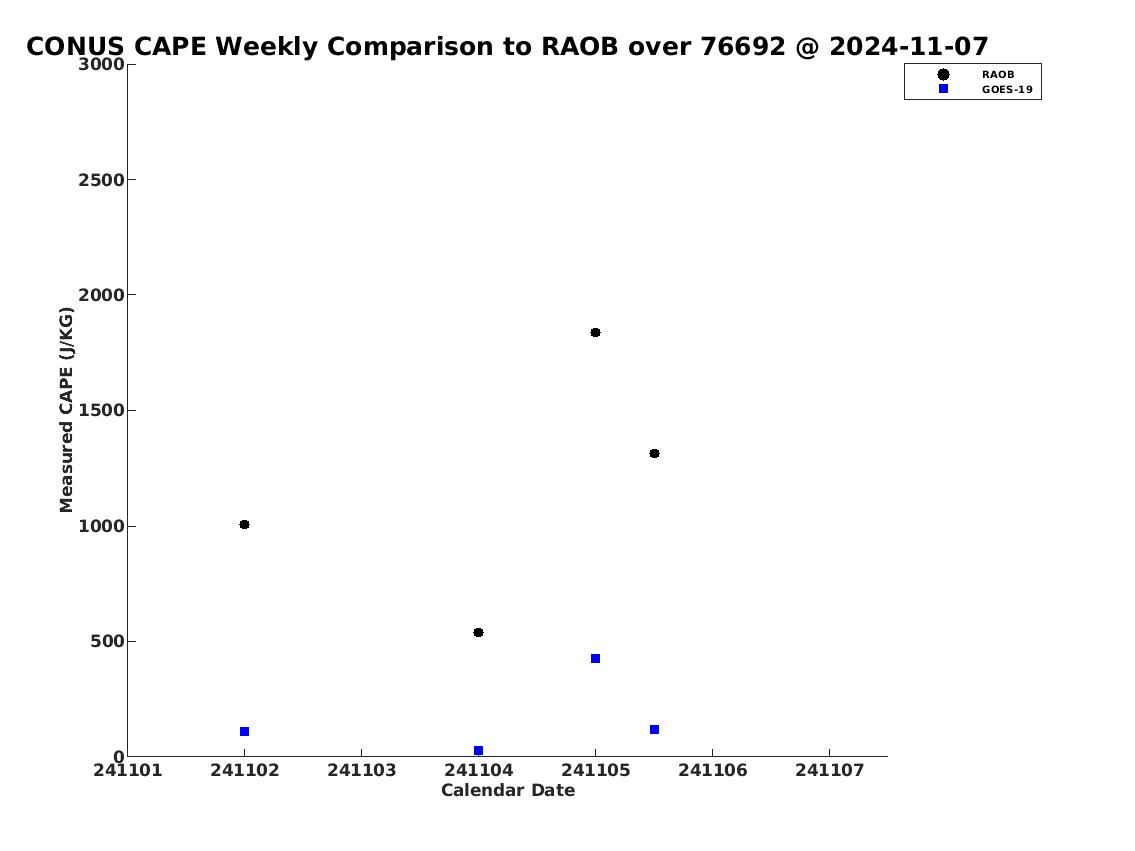 CONUS CAPE Weekly Comparison to RAOB over 76692 @ 2024-11-07

RAOB
GOES-19

Measured CAPE (J/KG)

3000
2500
2000
1500
1000
500
0

241101
241102
241103
241104
241105
241106
241107

Calendar Date